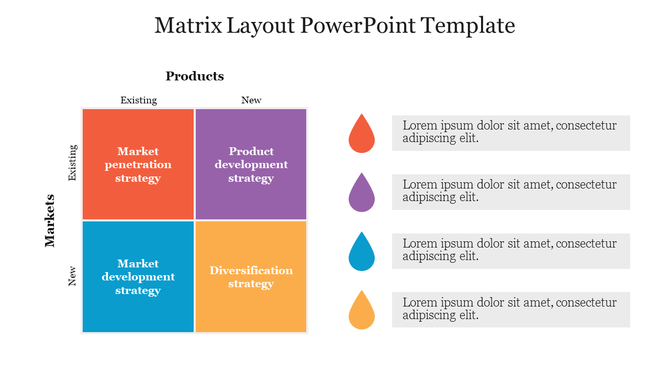 Matrix Layout PowerPoint Template

Products

Existing

New

Markets

Existing

New

Market penetration strategy

Product development strategy

Market development strategy

Diversification strategy

Lorem ipsum dolor sit amet, consectetur adipiscing elit.

Lorem ipsum dolor sit amet, consectetur adipiscing elit.

Lorem ipsum dolor sit amet, consectetur adipiscing elit.

Lorem ipsum dolor sit amet, consectetur adipiscing elit.